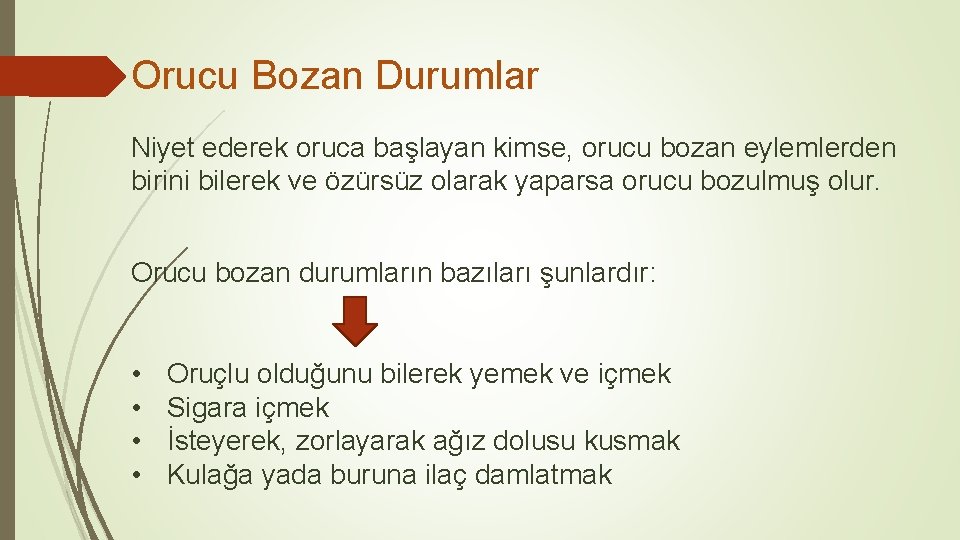 Orucu Bozan Durumlar

Niyet ederek oruca başlayan kimse, orucu bozan eylemlerden birini bilerek ve özürsüz olarak yaparsa orucu bozulmuş olur.

Orucu bozan durumların bazıları şunlardır:

• Oruçlu olduğunu bilerek yemek ve içmek
• Sigara içmek
• İsteyerek, zorlayarak ağız dolusu kusmak
• Kulağa yada buruna ilaç damlatmak